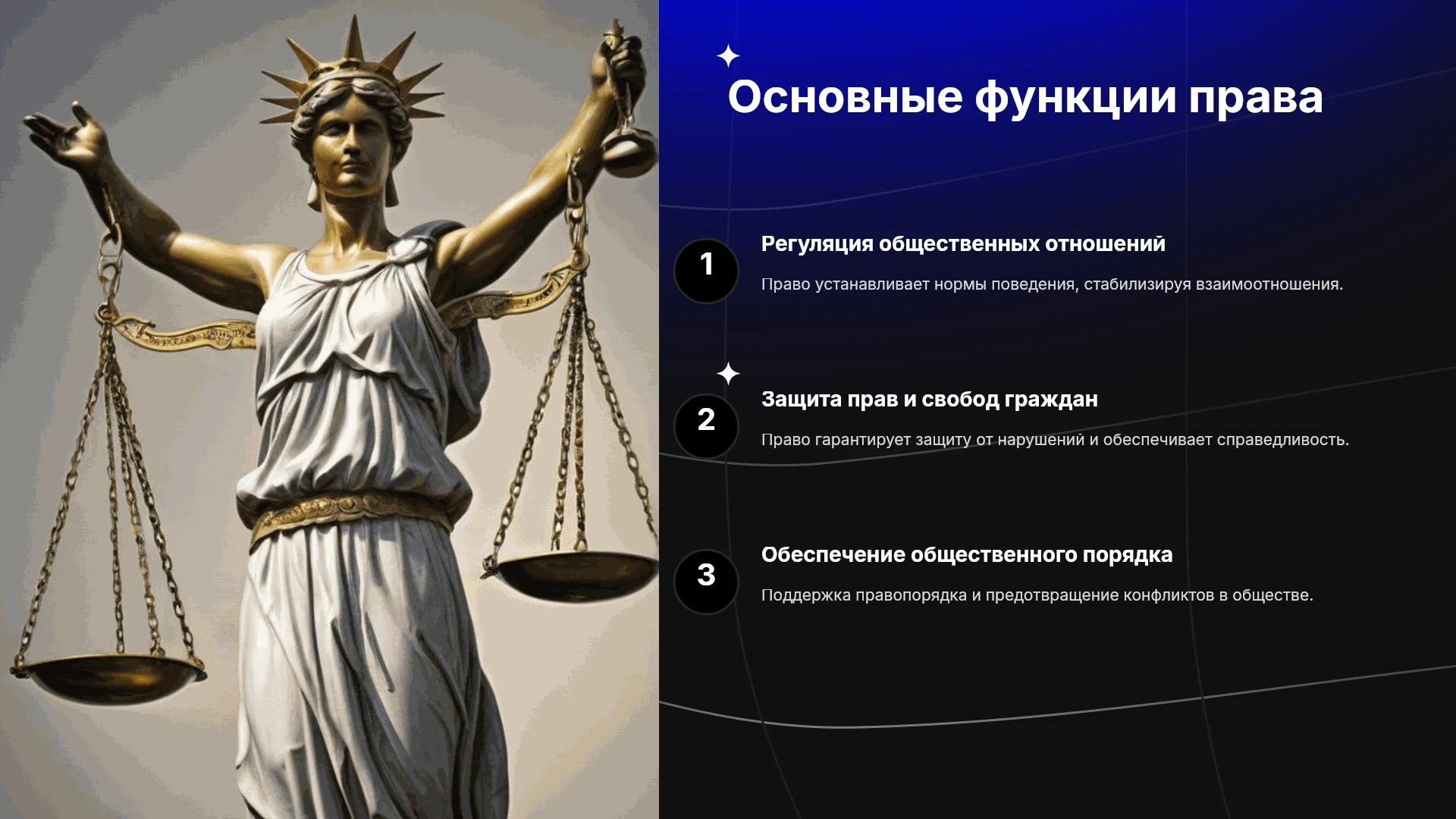 Основные функции права

1

Регуляция общественных отношений

Право устанавливает нормы поведения, стабилизируя взаимоотношения.

2

Защита прав и свобод граждан

Право гарантирует защиту от нарушений и обеспечивает справедливость.

3

Обеспечение общественного порядка

Поддержка правопорядка и предотвращение конфликтов в обществе.